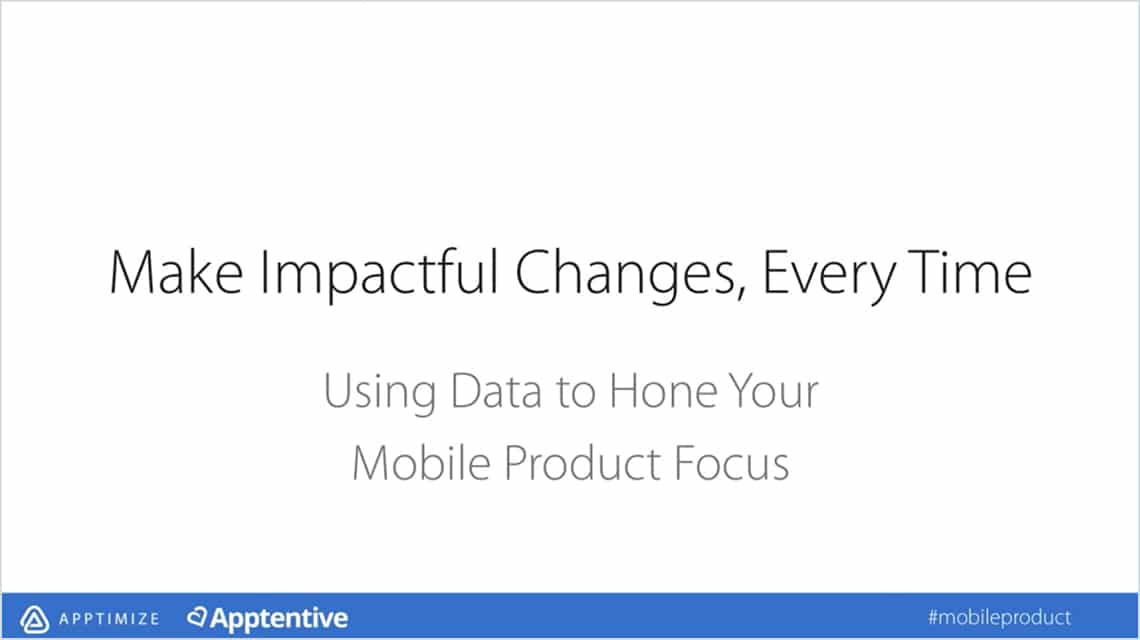 Make Impactful Changes, Every Time

Using Data to Hone Your Mobile Product Focus

APPTIMIZE Apptentive #mobileproduct